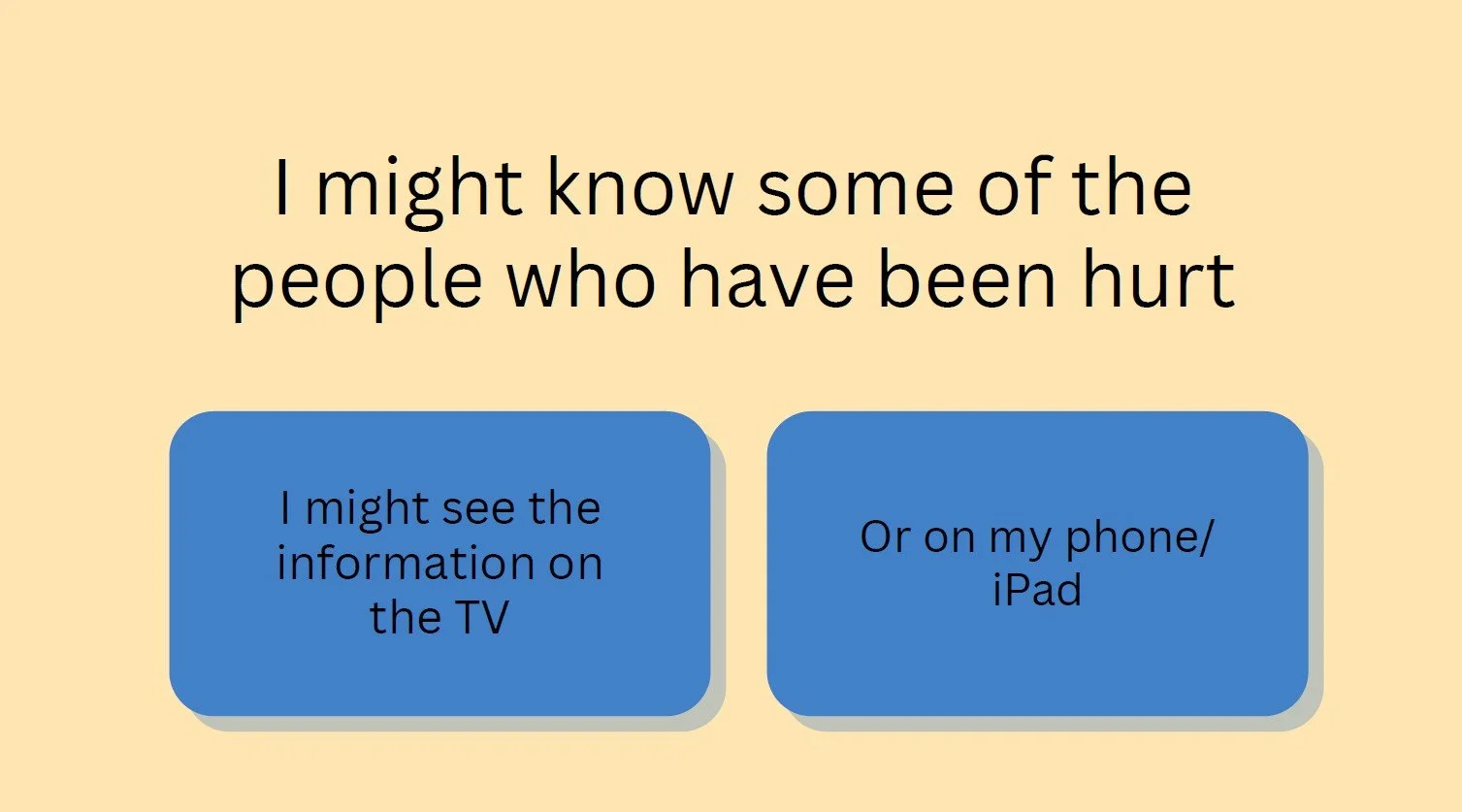 I might know some of the people who have been hurt

I might see the information on the TV

Or on my phone/ iPad